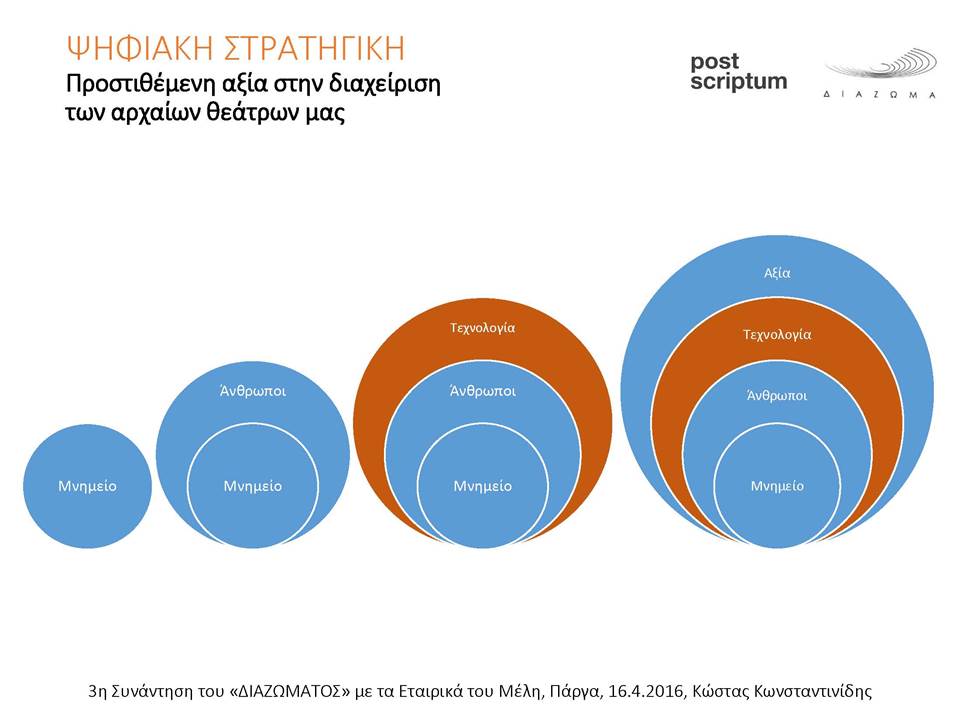 ΨΗΦΙΑΚΗ ΣΤΡΑΤΗΓΙΚΗ
Προστιθέμενη αξία στην διαχείριση των αρχαίων θεάτρων μας

post scriptum

ΔΙΑΖΩΜΑ

Μνημείο

Άνθρωποι
Μνημείο

Τεχνολογία
Άνθρωποι
Μνημείο

Αξία
Τεχνολογία
Άνθρωποι
Μνημείο

3η Συνάντηση του «ΔΙΑΖΩΜΑΤΟΣ» με τα Εταιρικά του Μέλη, Πάργα, 16.4.2016, Κώστας Κωνσταντινίδης